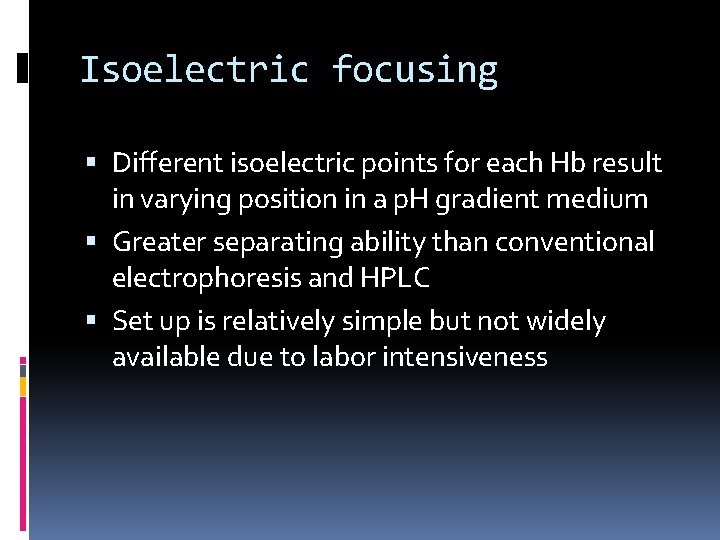 Isoelectric focusing

▪ Different isoelectric points for each Hb result in varying position in a pH gradient medium
▪ Greater separating ability than conventional electrophoresis and HPLC
▪ Set up is relatively simple but not widely available due to labor intensiveness